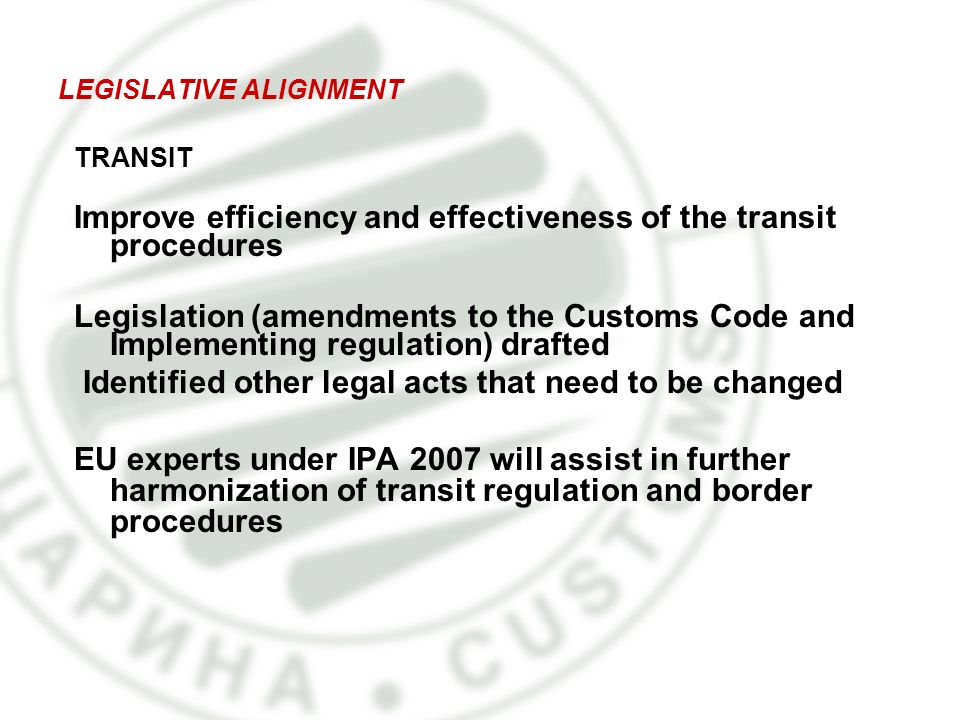 LEGISLATIVE ALIGNMENT

TRANSIT

Improve efficiency and effectiveness of the transit procedures

Legislation (amendments to the Customs Code and Implementing regulation) drafted

Identified other legal acts that need to be changed

EU experts under IPA 2007 will assist in further harmonization of transit regulation and border procedures

ЦАРИНА • CUSTOMS